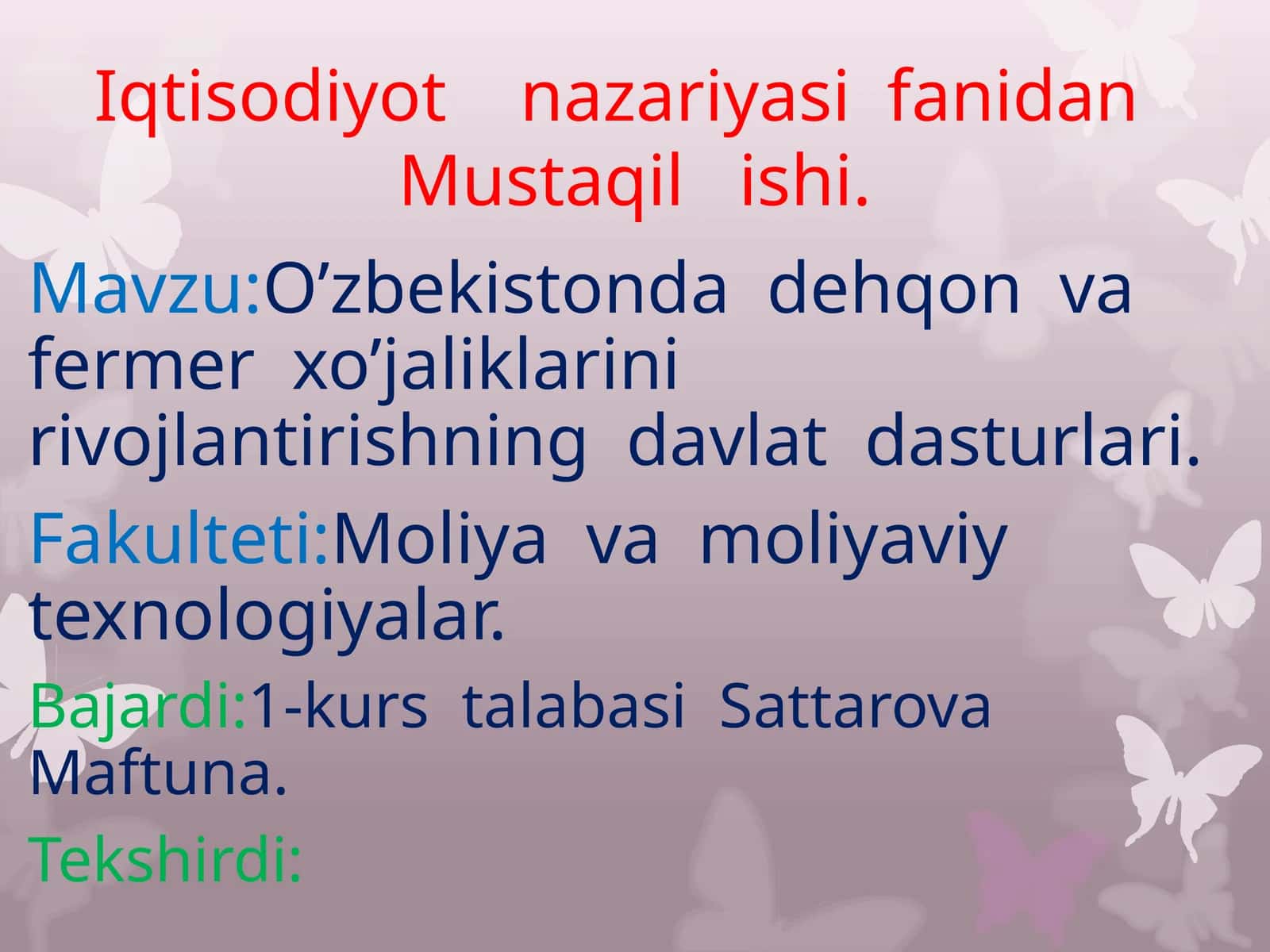 Iqtisodiyot nazariyasi fanidan Mustaqil ishi.

Mavzu:O’zbekistonda dehqon va fermer xo’jaliklarini rivojlantirishning davlat dasturlari.

Fakulteti:Moliya va moliyaviy texnologiyalar.

Bajardi:1-kurs talabasi Sattarova Maftuna.

Tekshirdi: